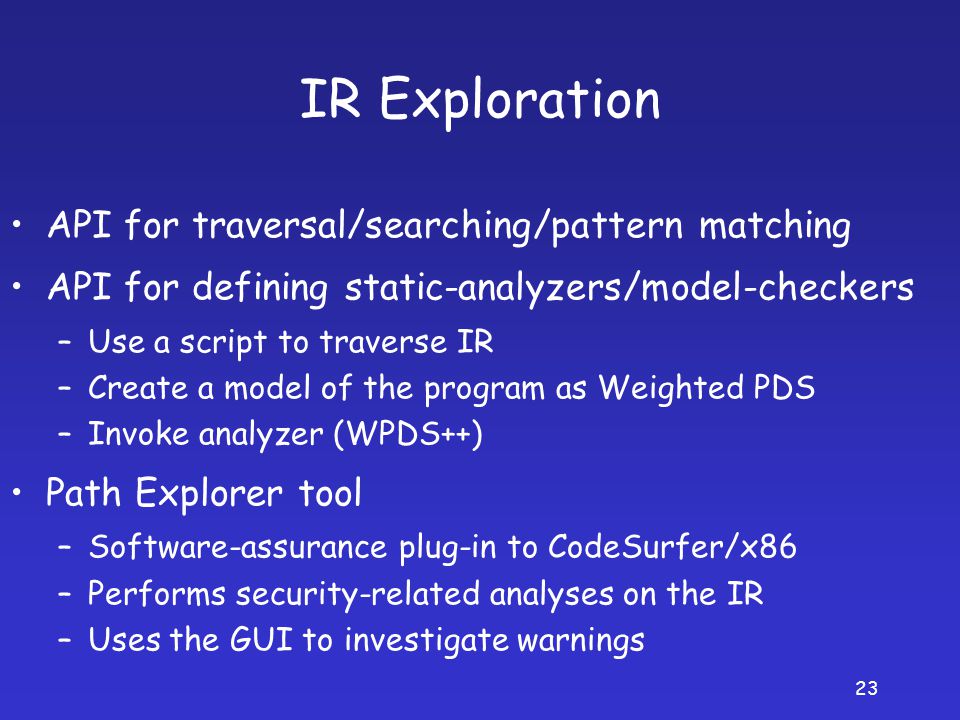 IR Exploration

• API for traversal/searching/pattern matching
• API for defining static-analyzers/model-checkers
– Use a script to traverse IR
– Create a model of the program as Weighted PDS
– Invoke analyzer (WPDS++)
• Path Explorer tool
– Software-assurance plug-in to CodeSurfer/x86
– Performs security-related analyses on the IR
– Uses the GUI to investigate warnings

23